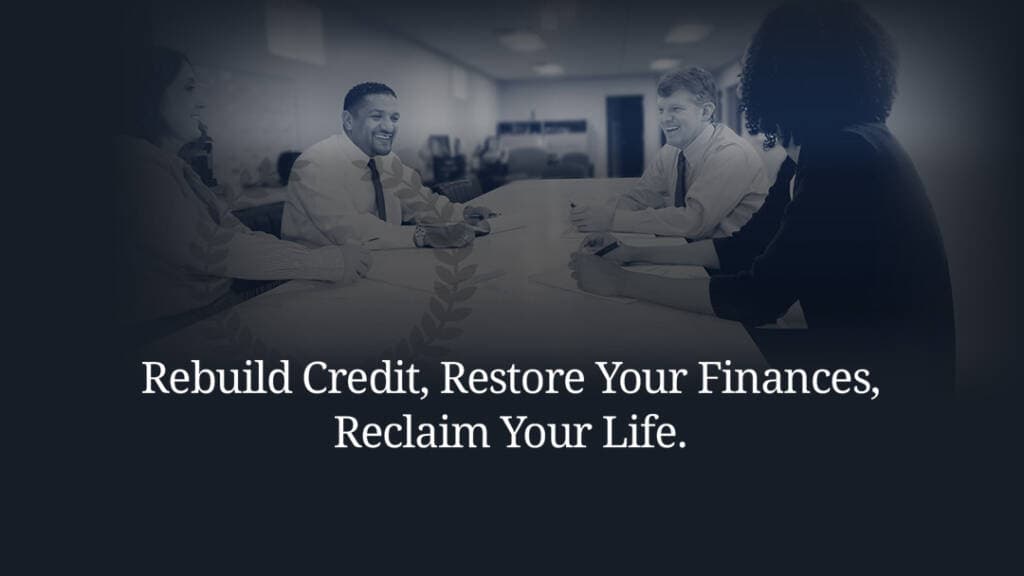 Rebuild Credit, Restore Your Finances, Reclaim Your Life.